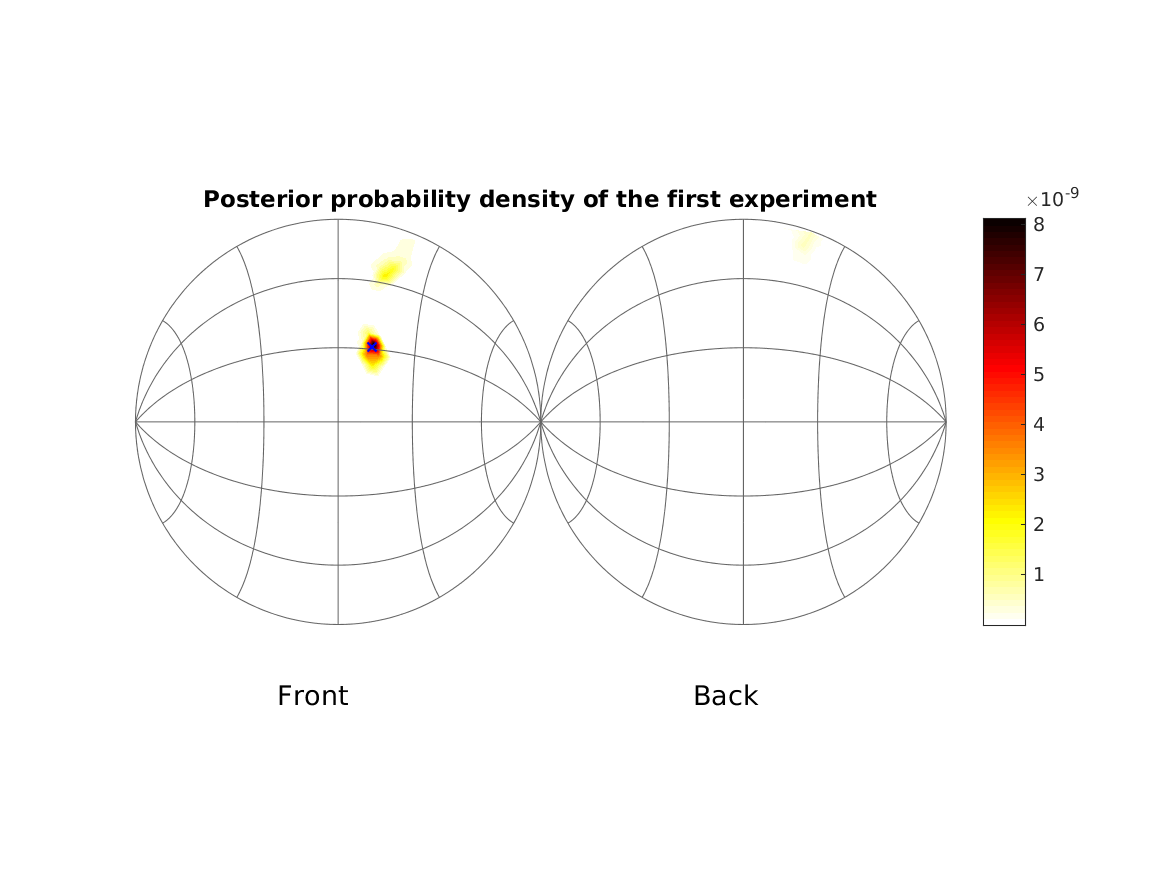 Posterior probability density of the first experiment

$\times 10^{-9}$

8
7
6
5
4
3
2
1

Front

Back